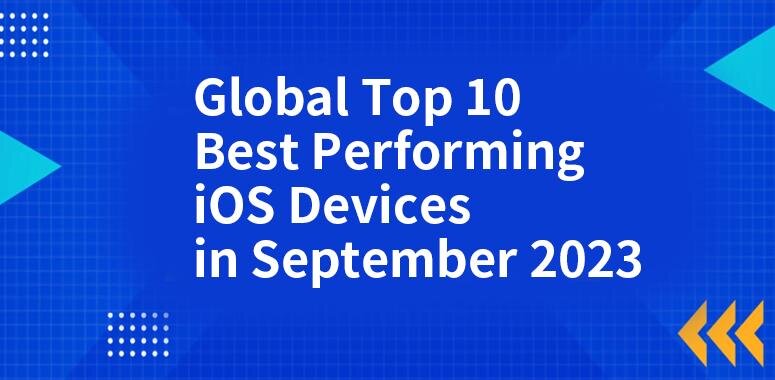 Global Top 10
Best Performing
iOS Devices
in September 2023